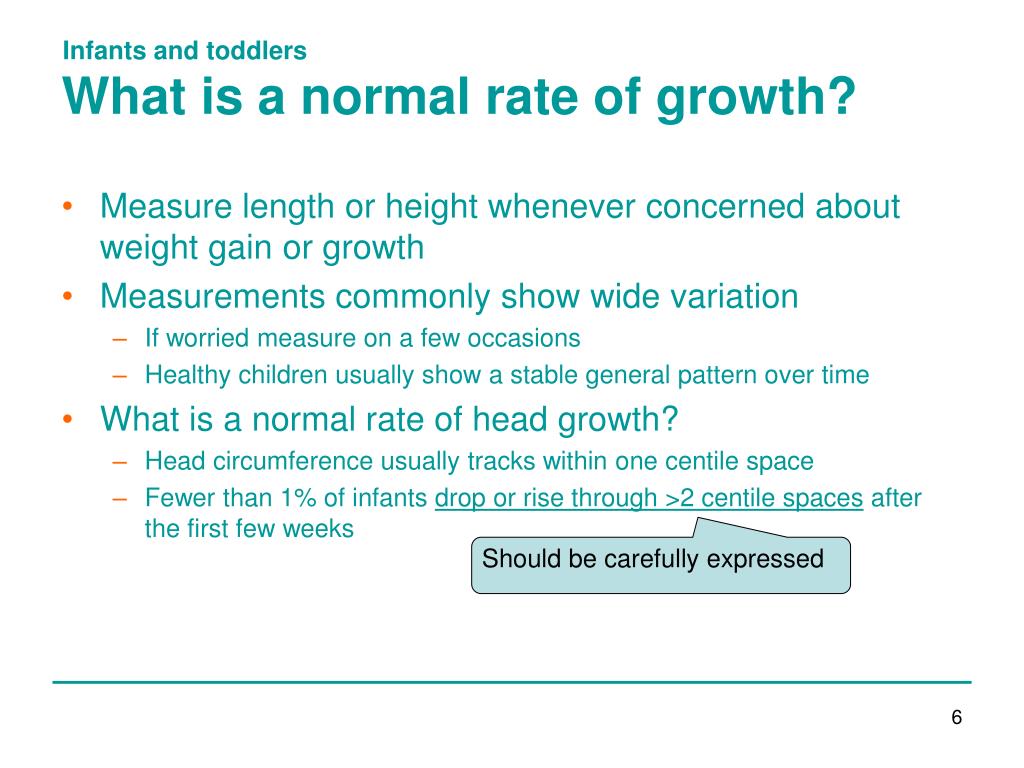 Infants and toddlers
What is a normal rate of growth?

• Measure length or height whenever concerned about weight gain or growth
• Measurements commonly show wide variation
 – If worried measure on a few occasions
 – Healthy children usually show a stable general pattern over time
• What is a normal rate of head growth?
 – Head circumference usually tracks within one centile space
 – Fewer than 1% of infants drop or rise through >2 centile spaces after the first few weeks

Should be carefully expressed

6